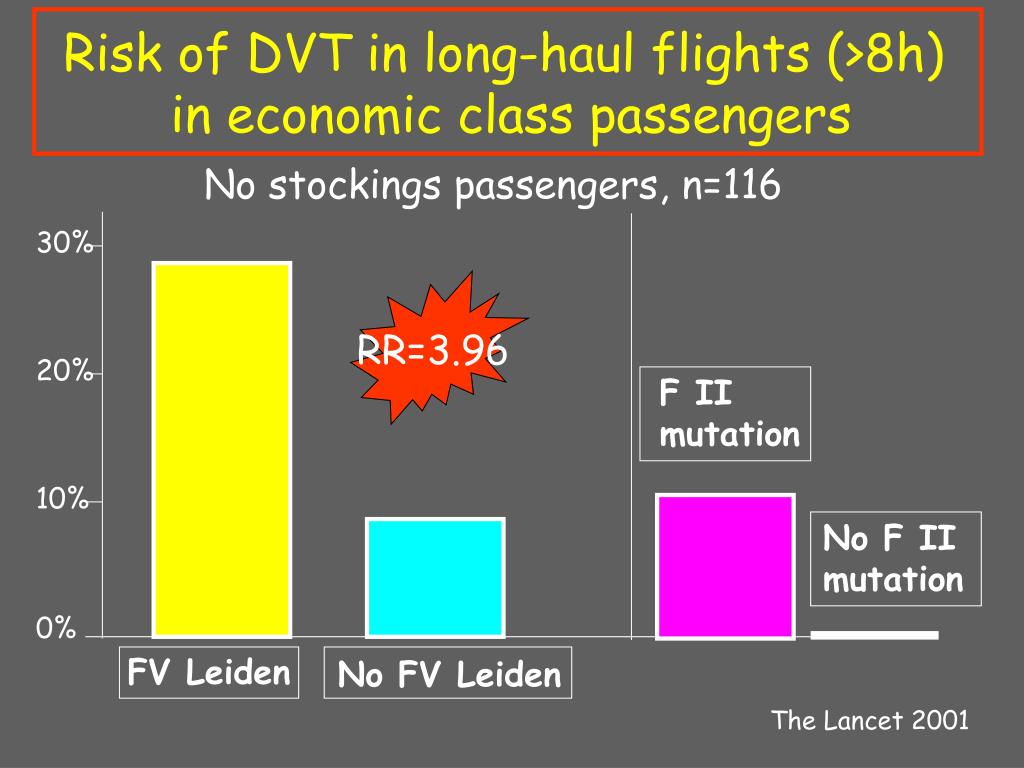 Risk of DVT in long-haul flights (>8h) in economic class passengers

No stockings passengers, n=116

30%

20%

10%

0%

RR=3.96

F II mutation

No F II mutation

FV Leiden

No FV Leiden

The Lancet 2001